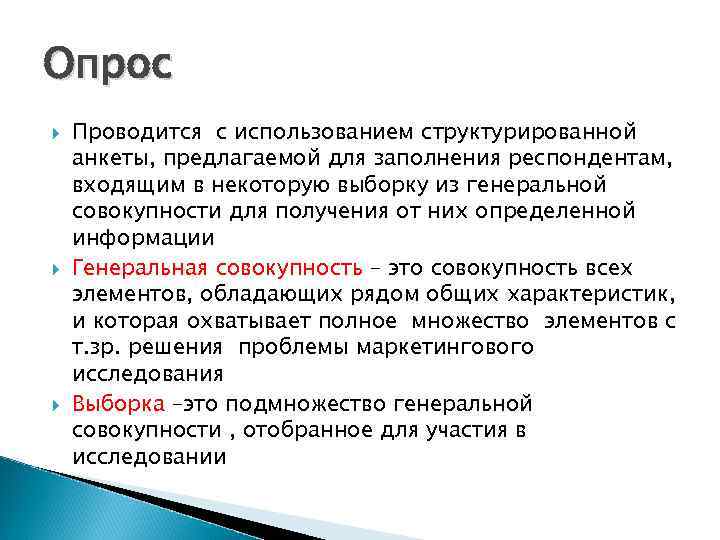 Опрос

Проводится с использованием структурированной анкеты, предлагаемой для заполнения респондентам, входящим в некоторую выборку из генеральной совокупности для получения от них определенной информации

Генеральная совокупность – это совокупность всех элементов, обладающих рядом общих характеристик, и которая охватывает полное множество элементов с т.зр. решения проблемы маркетингового исследования

Выборка –это подмножество генеральной совокупности , отобранное для участия в исследовании